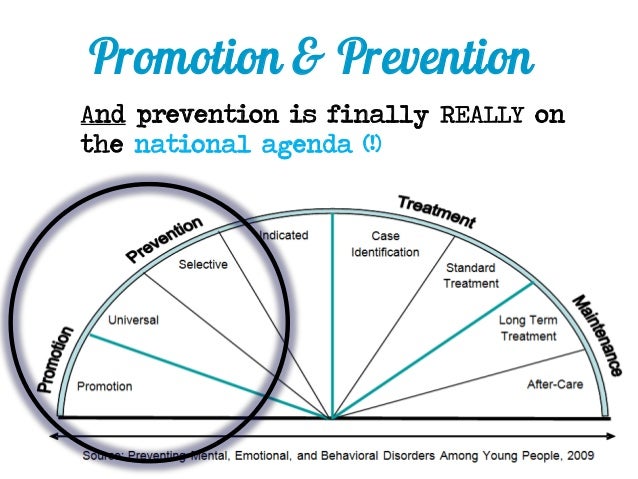 Promotion & Prevention

And prevention is finally REALLY on the national agenda (!)

Promotion
Prevention
Treatment
Maintenance
Promotion
Universal
Selective
Indicated
Case Identification
Standard Treatment
Long Term Treatment
After-Care

Source: Preventing Mental, Emotional, and Behavioral Disorders Among Young People, 2009